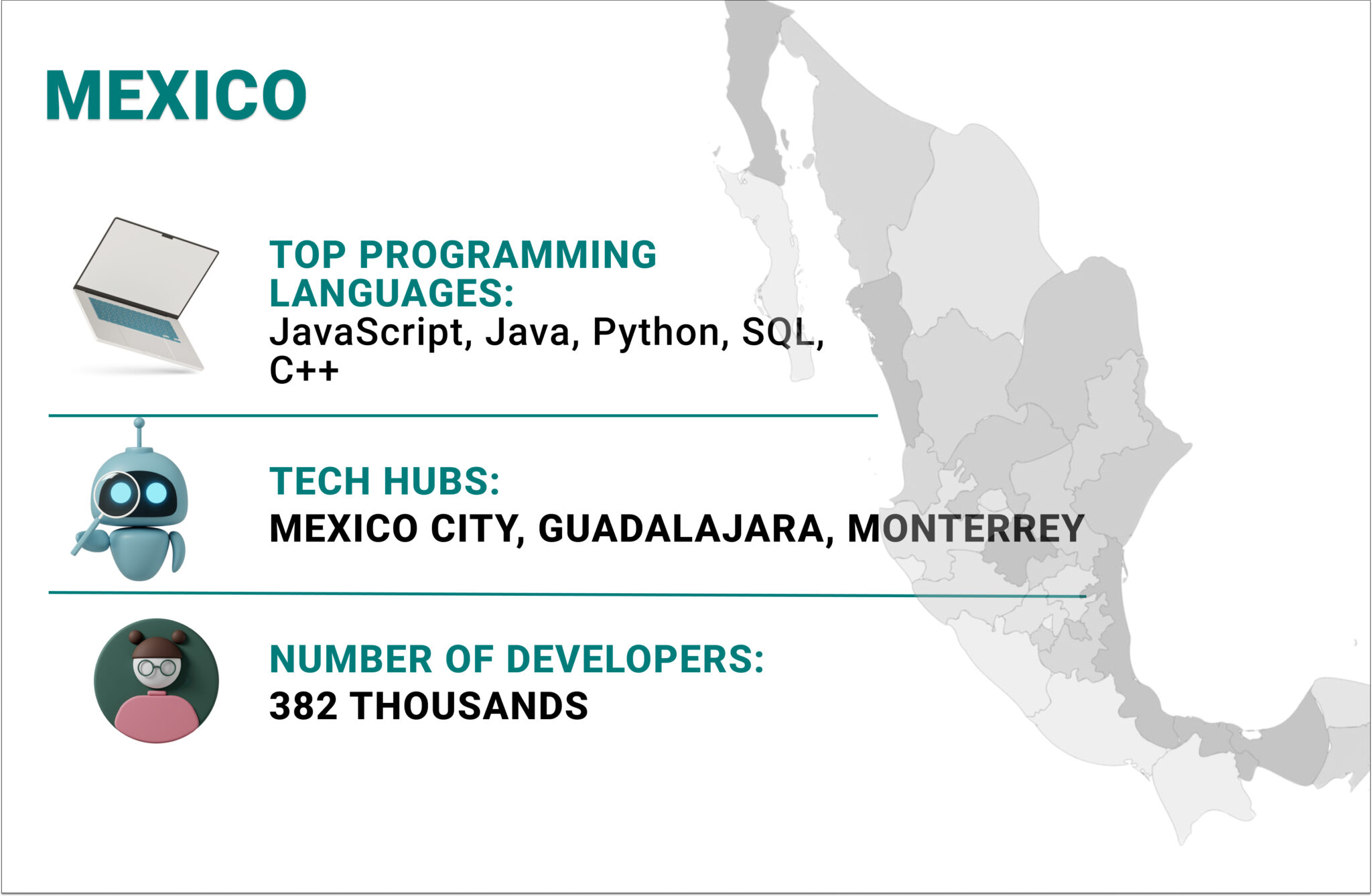 MEXICO

TOP PROGRAMMING LANGUAGES:
JavaScript, Java, Python, SQL, C++

TECH HUBS:
MEXICO CITY, GUADALAJARA, MONTERREY

NUMBER OF DEVELOPERS:
382 THOUSANDS